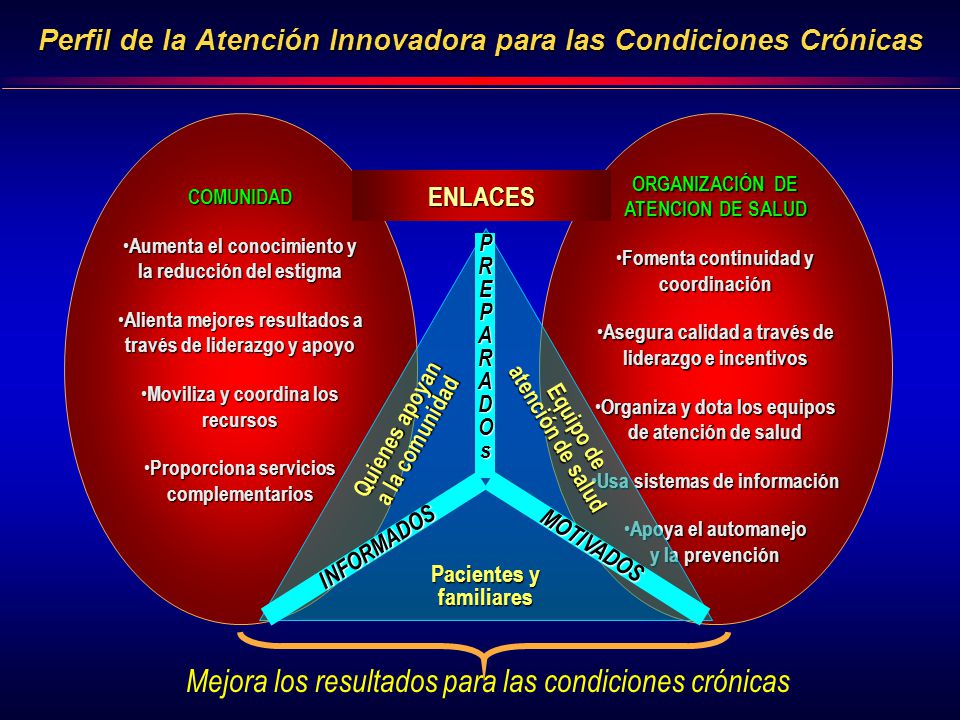 Perfil de la Atención Innovadora para las Condiciones Crónicas

COMUNIDAD

•Aumenta el conocimiento y la reducción del estigma

•Alienta mejores resultados a través de liderazgo y apoyo

•Moviliza y coordina los recursos

•Proporciona servicios complementarios

ENLACES

ORGANIZACIÓN DE ATENCION DE SALUD

•Fomenta continuidad y coordinación

•Asegura calidad a través de liderazgo e incentivos

•Organiza y dota los equipos de atención de salud

•Usa sistemas de información

•Apoya el automanejo y la prevención

PREPARADOs

Quienes apoyan a la comunidad

Equipo de atención de salud

INFORMADOS

MOTIVADOS

Pacientes y familiares

Mejora los resultados para las condiciones crónicas